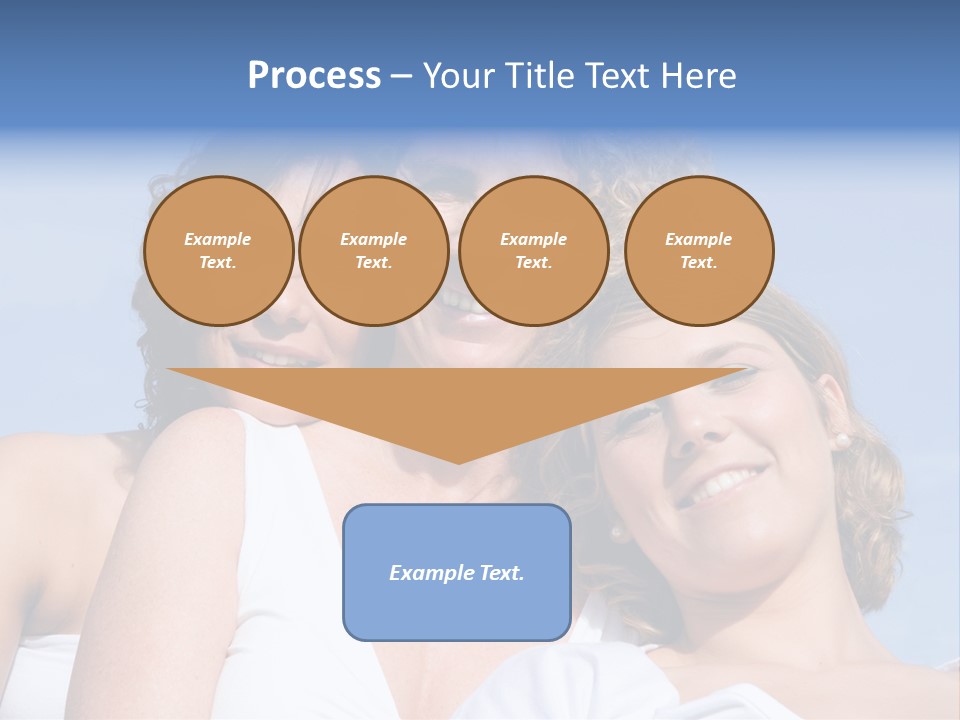 Process – Your Title Text Here

Example Text.

Example Text.

Example Text.

Example Text.

Example Text.